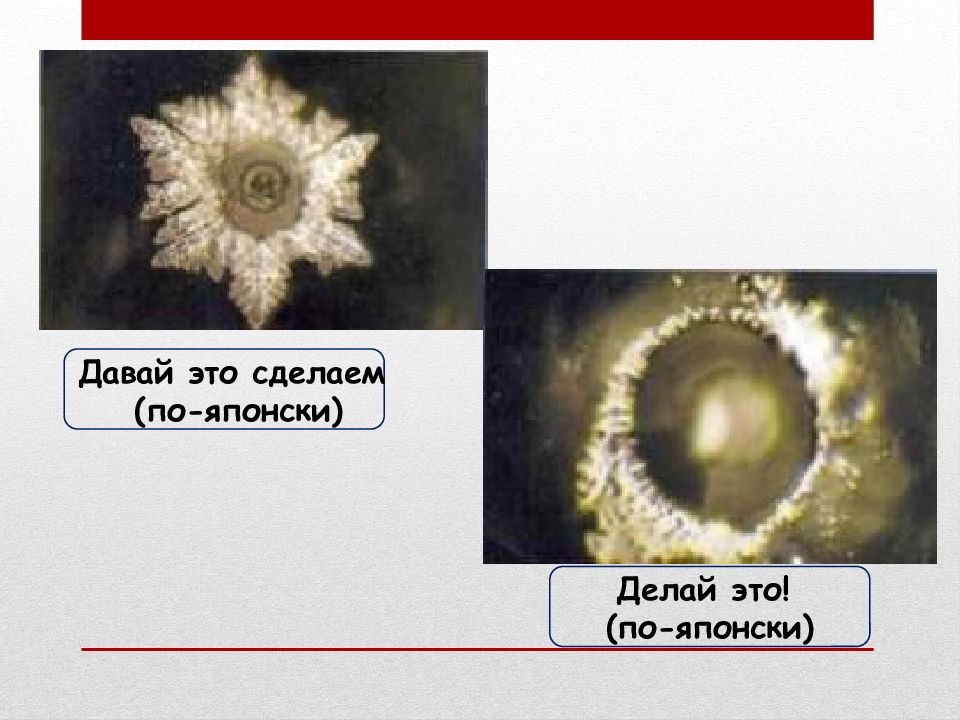 Давай это сделаем
(по-японски)

Делай это!
(по-японски)